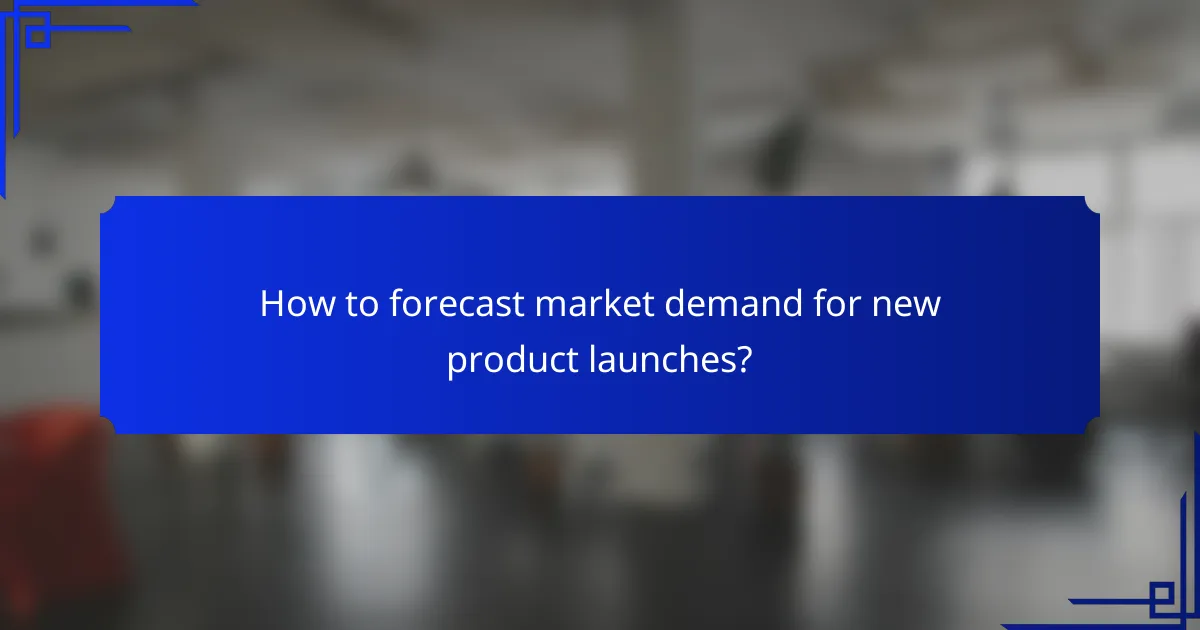 How to forecast market demand for new product launches?